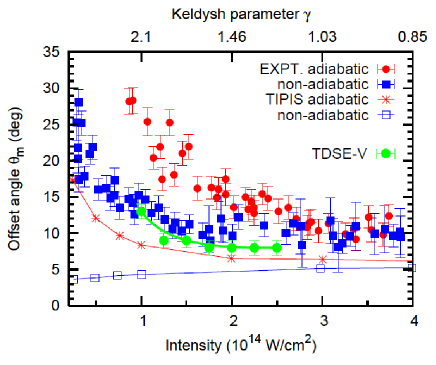 Keldysh parameter $\gamma$

2.1
1.46
1.03
0.85

35
30
25
20
15
10
5
0

Offset angle $\theta_m$ (deg)

EXPT. adiabatic
non-adiabatic
TIPIS adiabatic
non-adiabatic

TDSE-V

1
2
3
4

Intensity ($10^{14}$ W/cm$^2$)